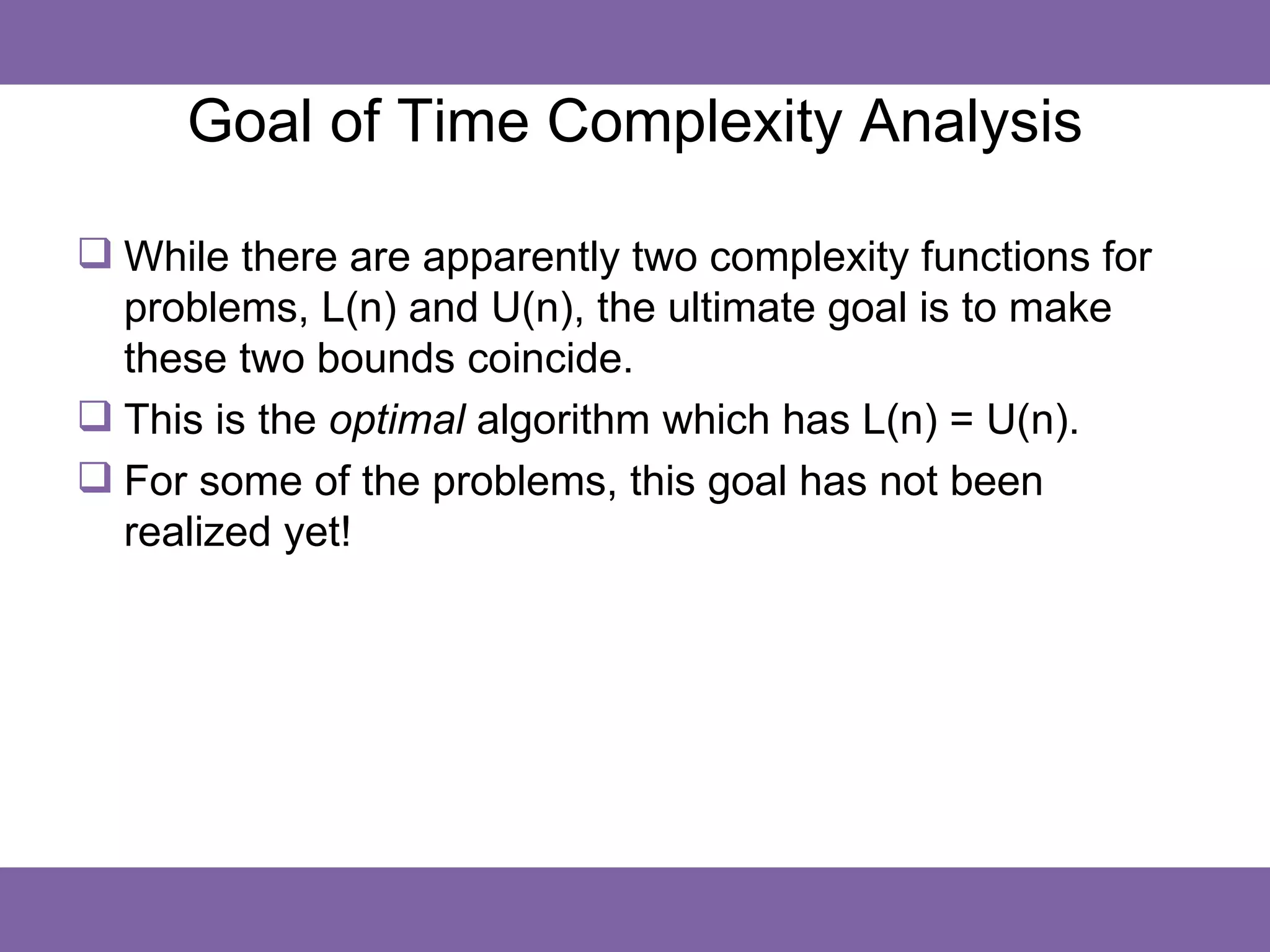 Goal of Time Complexity Analysis

❑ While there are apparently two complexity functions for problems, L(n) and U(n), the ultimate goal is to make these two bounds coincide.

❑ This is the optimal algorithm which has L(n) = U(n).

❑ For some of the problems, this goal has not been realized yet!